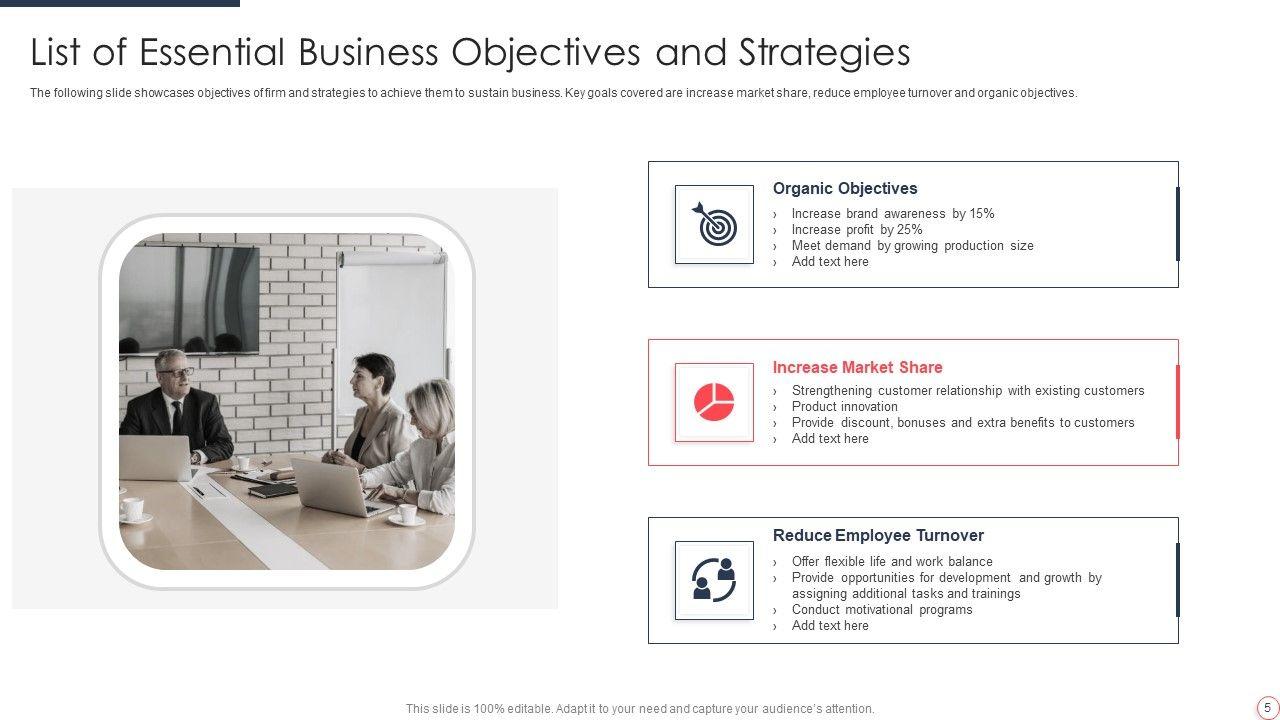 List of Essential Business Objectives and Strategies

The following slide showcases objectives of firm and strategies to achieve them to sustain business. Key goals covered are increase market share, reduce employee turnover and organic objectives.

Organic Objectives
› Increase brand awareness by 15%
› Increase profit by 25%
› Meet demand by growing production size
› Add text here

Increase Market Share
› Strengthening customer relationship with existing customers
› Product innovation
› Provide discount, bonuses and extra benefits to customers
› Add text here

Reduce Employee Turnover
› Offer flexible life and work balance
› Provide opportunities for development and growth by assigning additional tasks and trainings
› Conduct motivational programs
› Add text here

This slide is 100% editable. Adapt it to your need and capture your audience's attention.

5